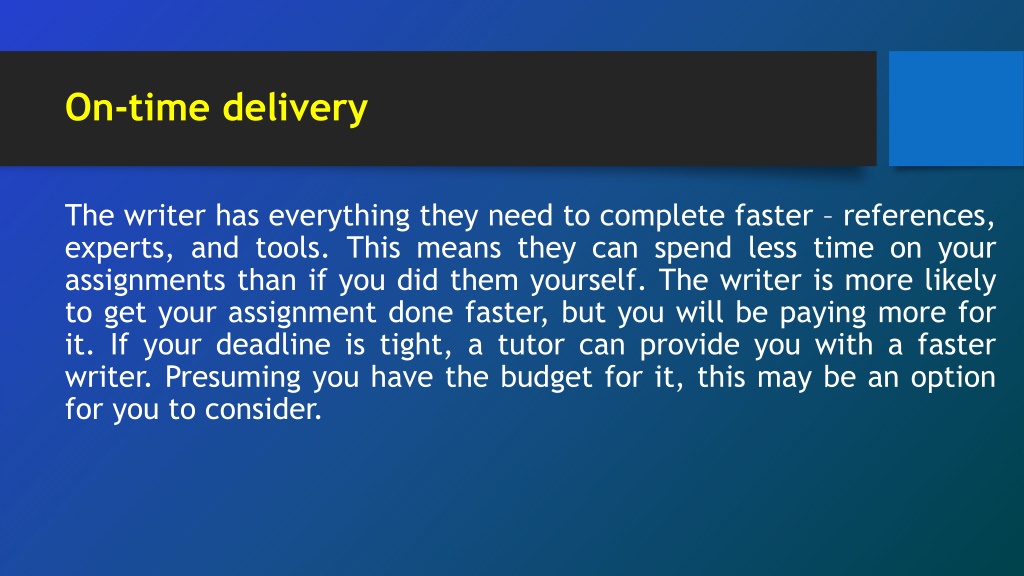 On-time delivery

The writer has everything they need to complete faster – references, experts, and tools. This means they can spend less time on your assignments than if you did them yourself. The writer is more likely to get your assignment done faster, but you will be paying more for it. If your deadline is tight, a tutor can provide you with a faster writer. Presuming you have the budget for it, this may be an option for you to consider.